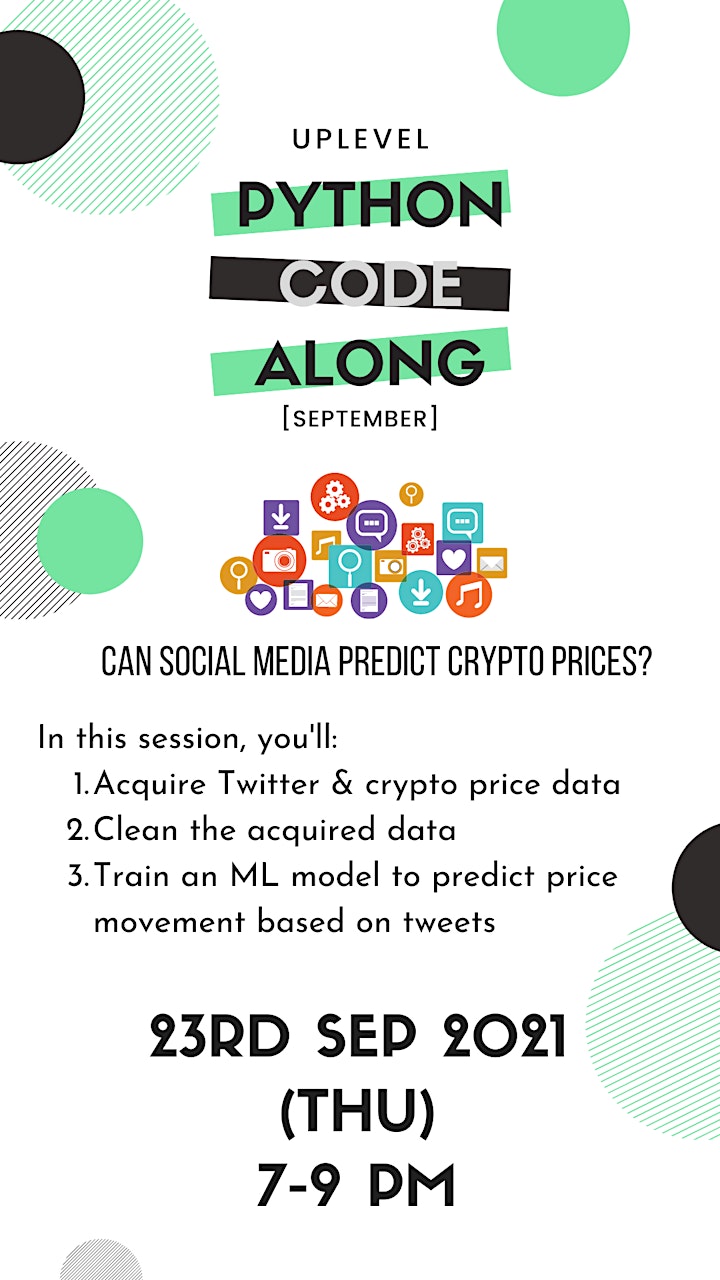 UPLEVEL

PYTHON
CODE
ALONG
[SEPTEMBER]

CAN SOCIAL MEDIA PREDICT CRYPTO PRICES?

In this session, you'll:
1. Acquire Twitter & crypto price data
2. Clean the acquired data
3. Train an ML model to predict price movement based on tweets

23RD SEP 2021
(THU)
7-9 PM